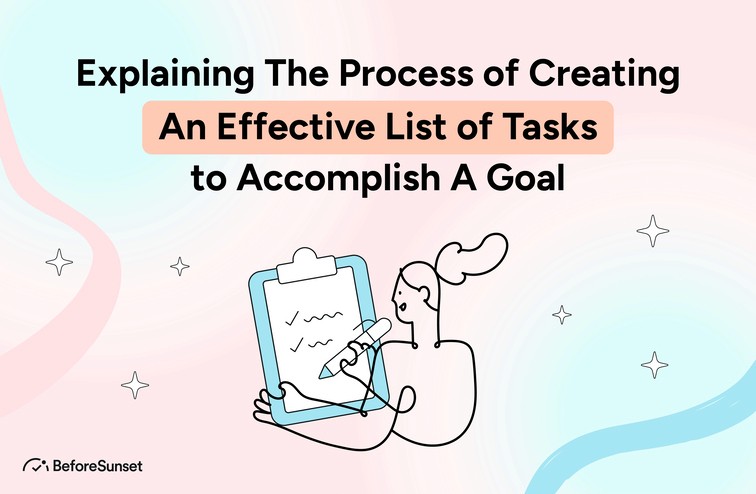 Explaining The Process of Creating
An Effective List of Tasks
to Accomplish A Goal

BeforeSunset